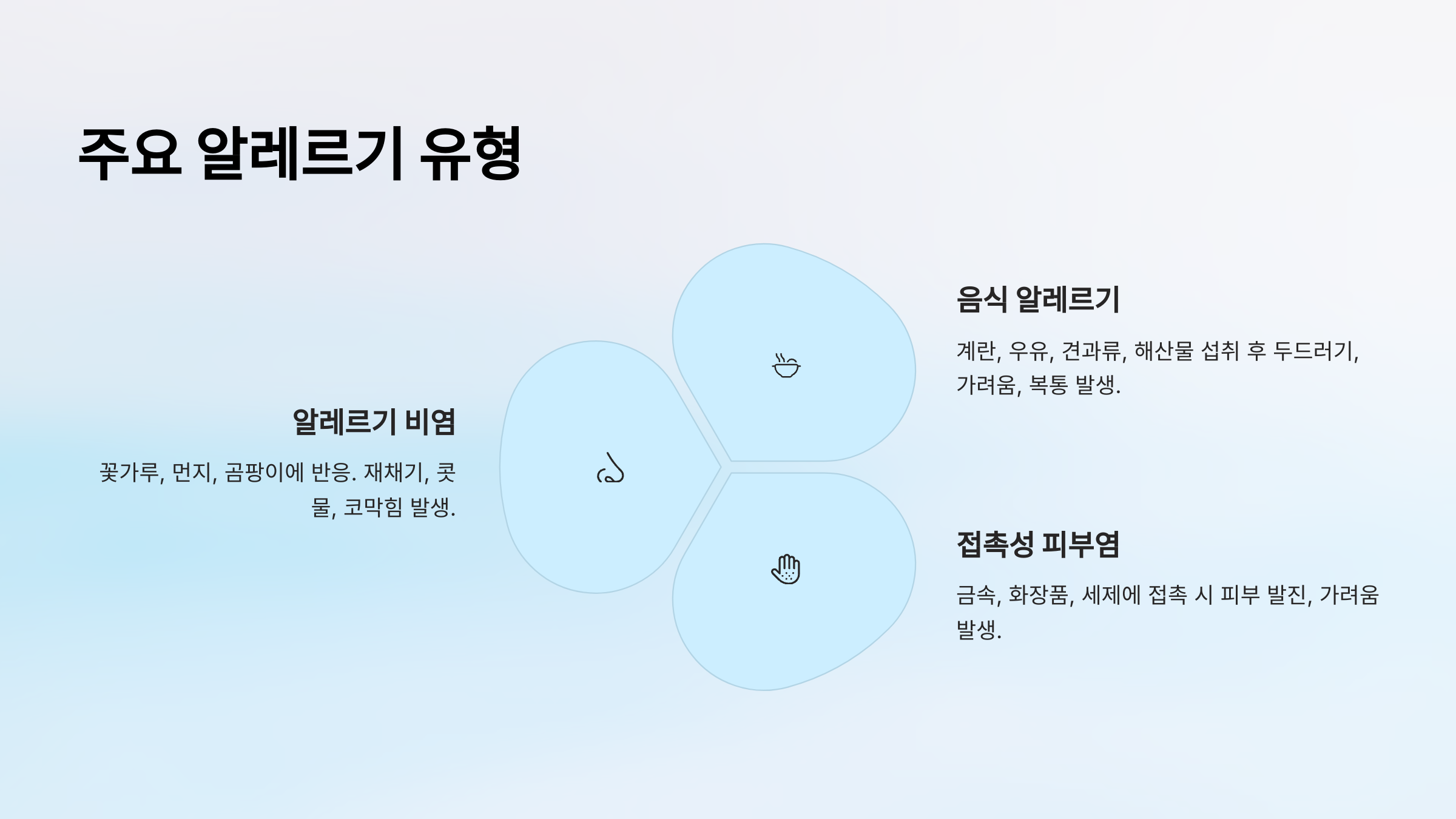 주요 알레르기 유형

알레르기 비염

꽃가루, 먼지, 곰팡이에 반응. 재채기, 콧물, 코막힘 발생.

음식 알레르기

계란, 우유, 견과류, 해산물 섭취 후 두드러기, 가려움, 복통 발생.

접촉성 피부염

금속, 화장품, 세제에 접촉 시 피부 발진, 가려움 발생.